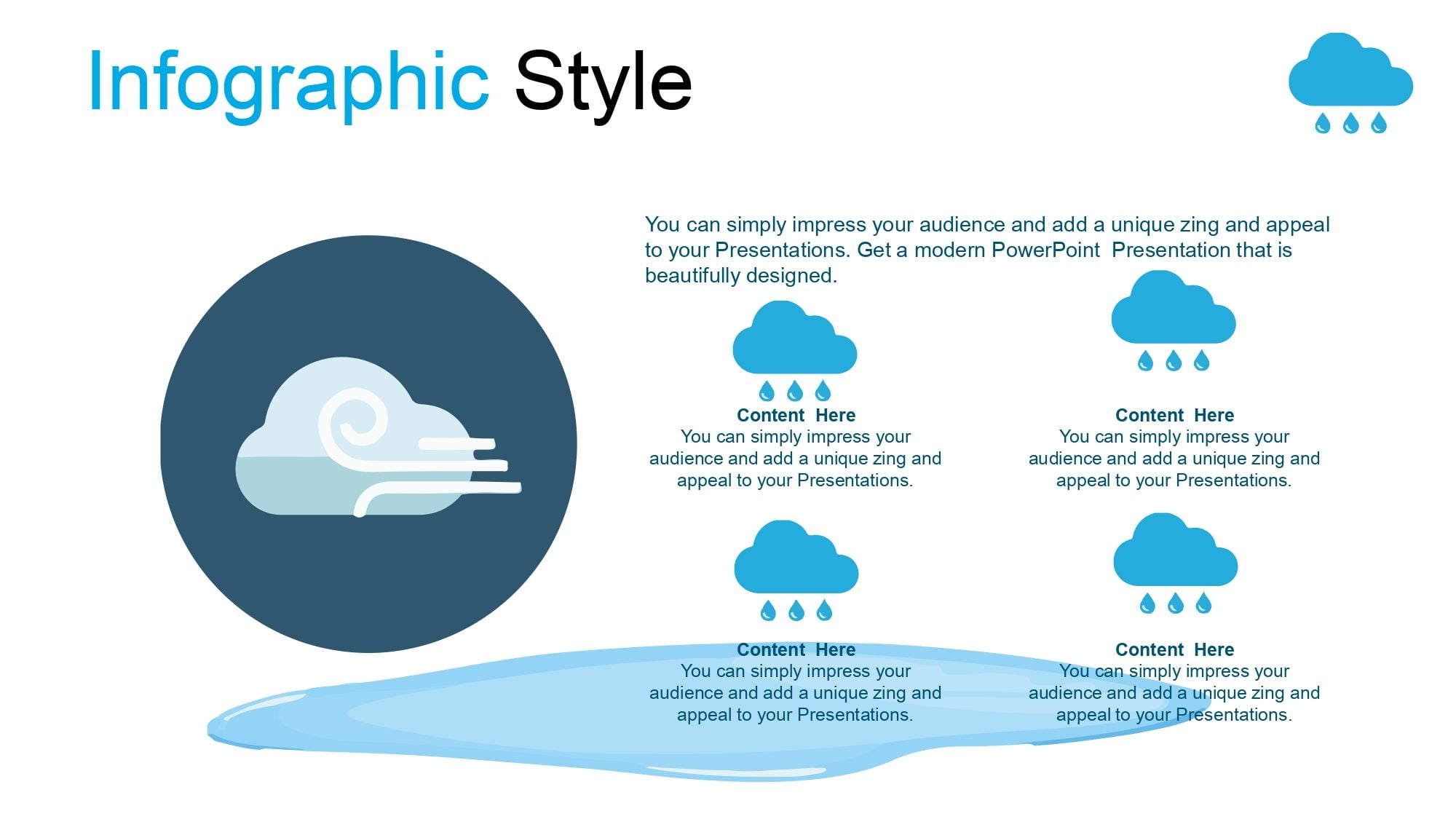 Infographic Style

You can simply impress your audience and add a unique zing and appeal to your Presentations. Get a modern PowerPoint Presentation that is beautifully designed.

Content Here
You can simply impress your audience and add a unique zing and appeal to your Presentations.

Content Here
You can simply impress your audience and add a unique zing and appeal to your Presentations.

Content Here
You can simply impress your audience and add a unique zing and appeal to your Presentations.

Content Here
You can simply impress your audience and add a unique zing and appeal to your Presentations.